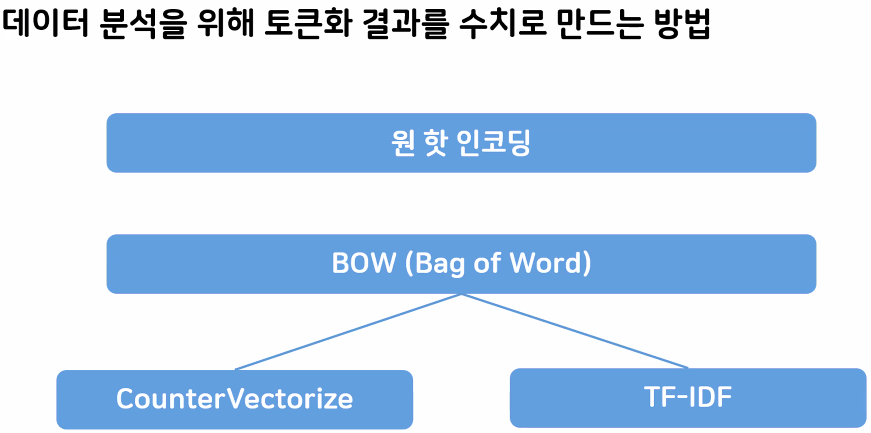 데이터 분석을 위해 토큰화 결과를 수치로 만드는 방법

원 핫 인코딩

BOW (Bag of Word)

CounterVectorize

TF-IDF